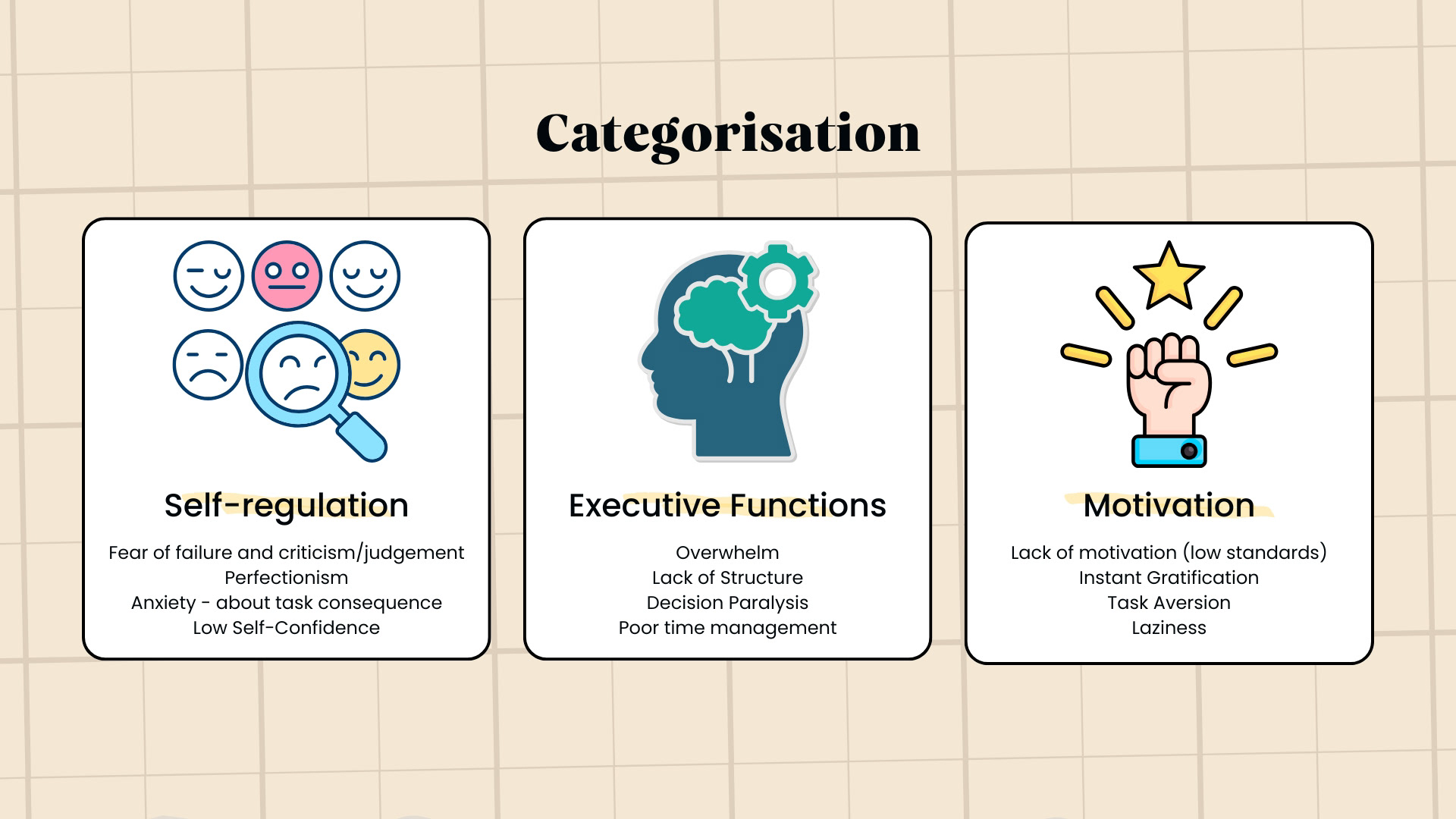 Categorisation

Self-regulation

Fear of failure and criticism/judgement
Perfectionism
Anxiety - about task consequence
Low Self-Confidence

Executive Functions

Overwhelm
Lack of Structure
Decision Paralysis
Poor time management

Motivation

Lack of motivation (low standards)
Instant Gratification
Task Aversion
Laziness